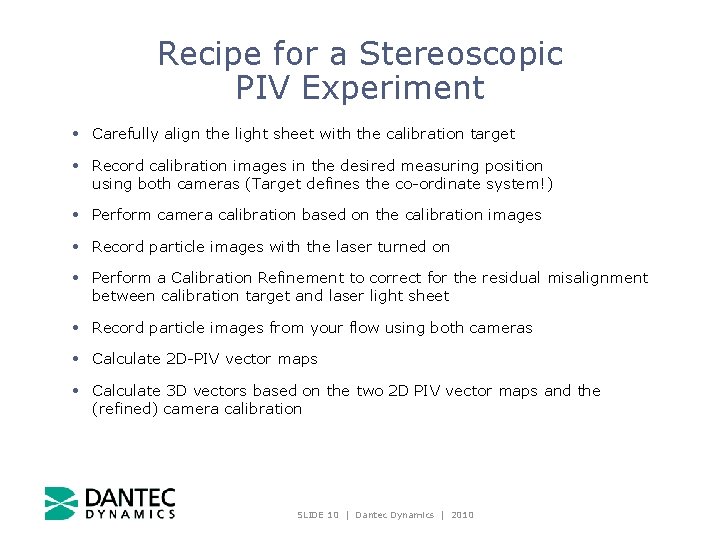 Recipe for a Stereoscopic PIV Experiment

• Carefully align the light sheet with the calibration target

• Record calibration images in the desired measuring position using both cameras (Target defines the co-ordinate system!)

• Perform camera calibration based on the calibration images

• Record particle images with the laser turned on

• Perform a Calibration Refinement to correct for the residual misalignment between calibration target and laser light sheet

• Record particle images from your flow using both cameras

• Calculate 2D-PIV vector maps

• Calculate 3D vectors based on the two 2D PIV vector maps and the (refined) camera calibration

DANTEC DYNAMICS

SLIDE 10 | Dantec Dynamics | 2010